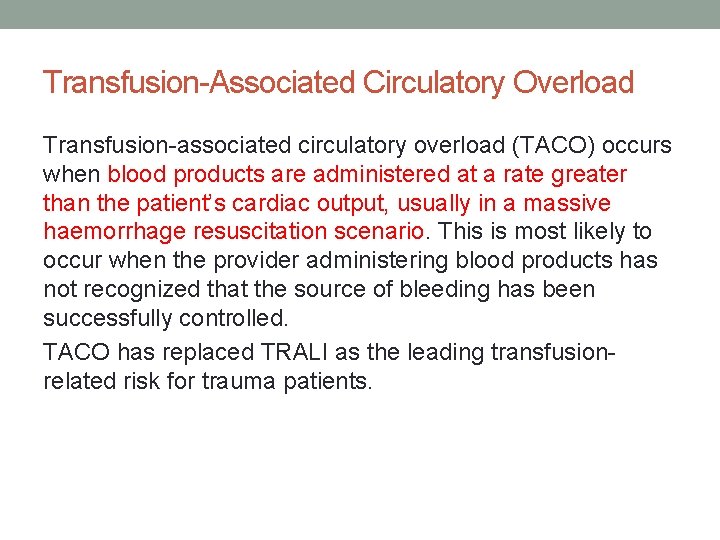 Transfusion-Associated Circulatory Overload

Transfusion-associated circulatory overload (TACO) occurs when blood products are administered at a rate greater than the patient's cardiac output, usually in a massive haemorrhage resuscitation scenario. This is most likely to occur when the provider administering blood products has not recognized that the source of bleeding has been successfully controlled.

TACO has replaced TRALI as the leading transfusion-related risk for trauma patients.